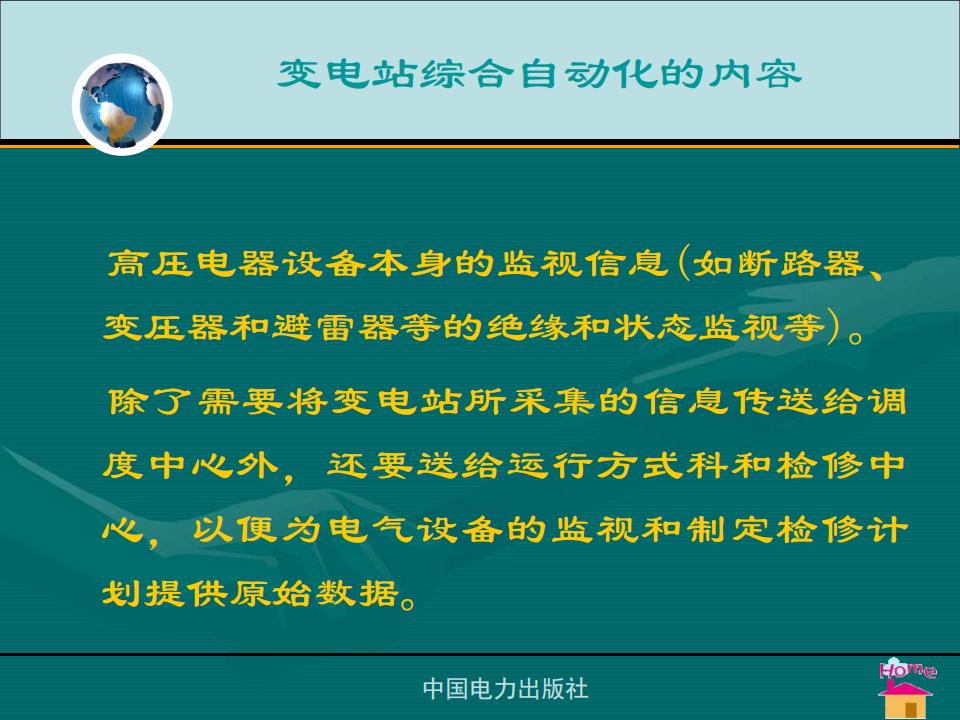 变电站综合自动化的内容

高压电器设备本身的监视信息(如断路器、变压器和避雷器等的绝缘和状态监视等)。

除了需要将变电站所采集的信息传送给调度中心外，还要送给运行方式科和检修中心，以便为电气设备的监视和制定检修计划提供原始数据。

中国电力出版社

Home